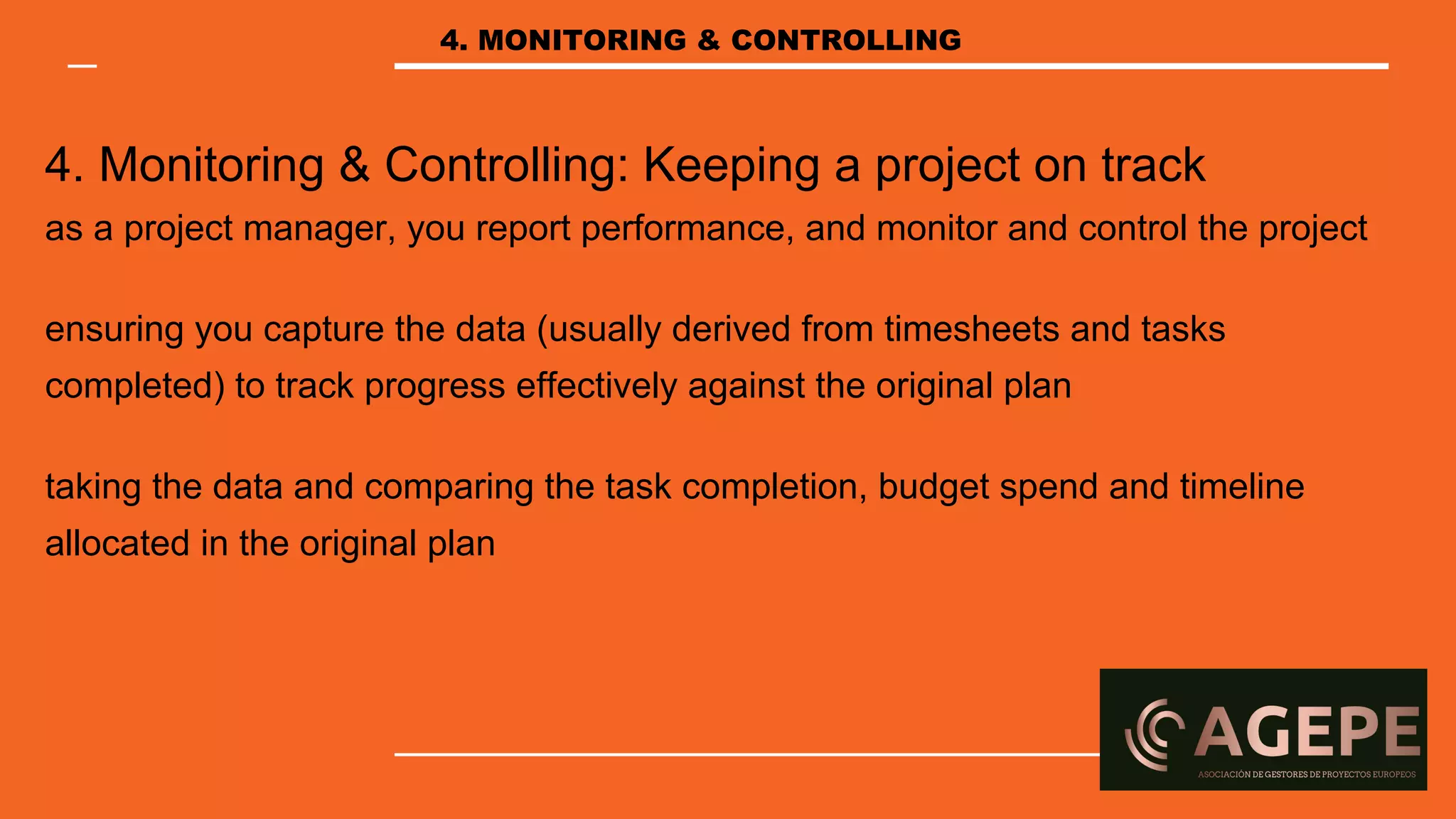 4. MONITORING & CONTROLLING

4. Monitoring & Controlling: Keeping a project on track

as a project manager, you report performance, and monitor and control the project

ensuring you capture the data (usually derived from timesheets and tasks completed) to track progress effectively against the original plan

taking the data and comparing the task completion, budget spend and timeline allocated in the original plan

AGEPE
ASOCIACIÓN DE GESTORES DE PROYECTOS EUROPEOS